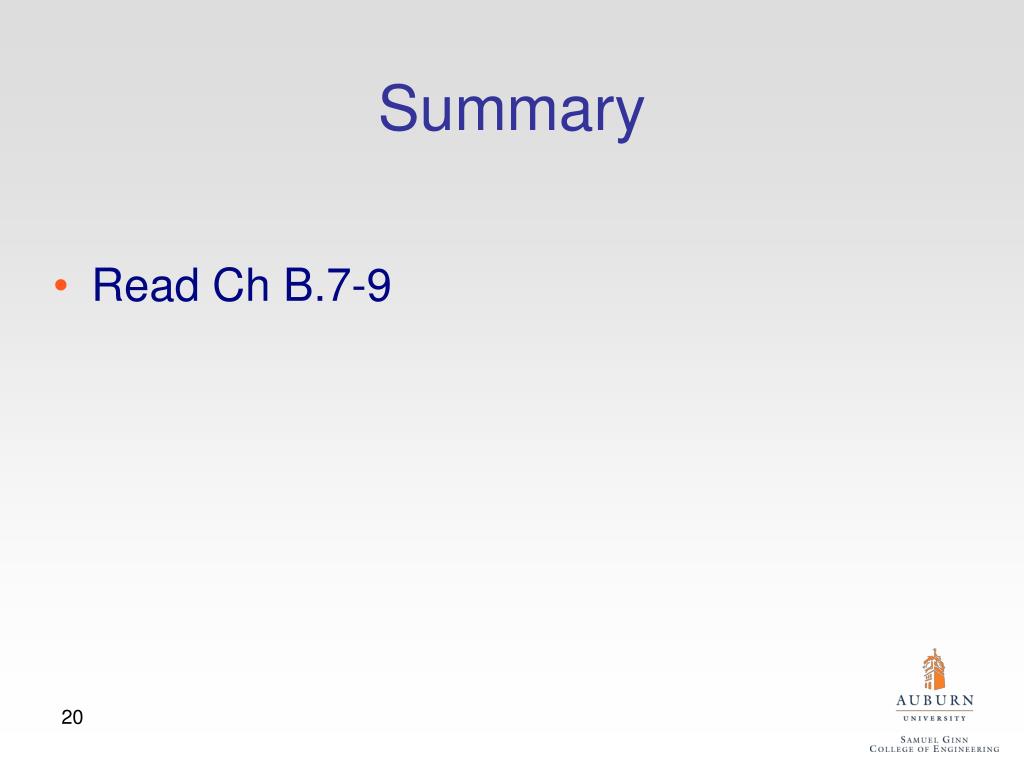 Summary

• Read Ch B.7-9

20

AUBURN
UNIVERSITY
SAMUEL GINN
COLLEGE OF ENGINEERING